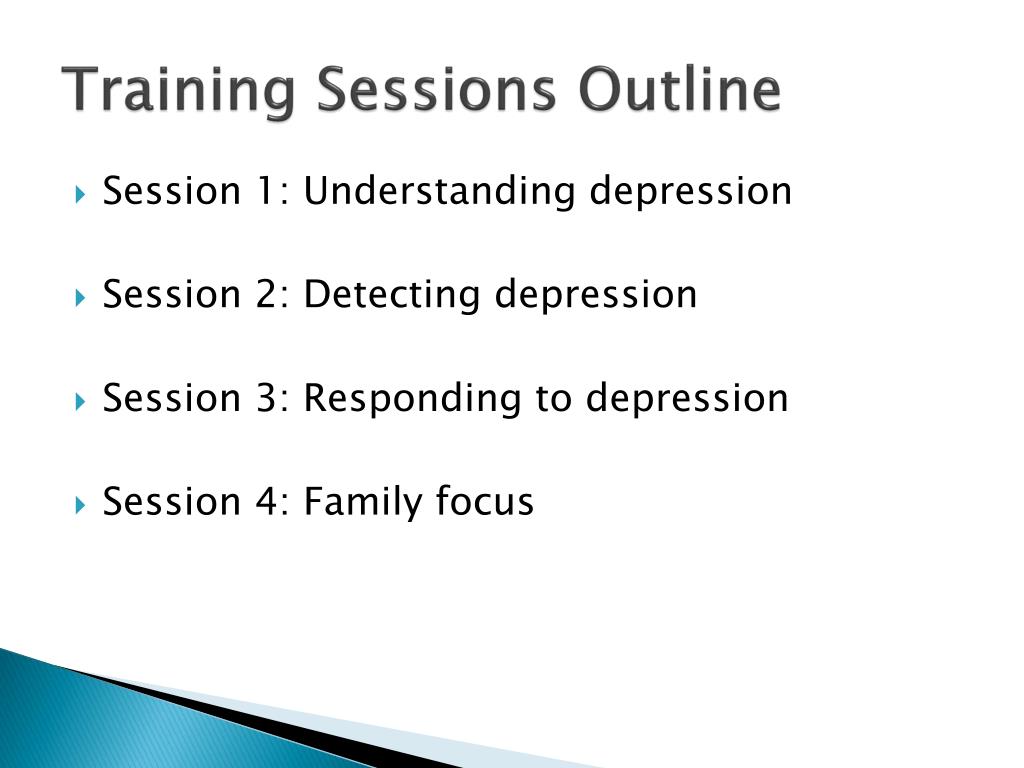 Training Sessions Outline

Session 1: Understanding depression

Session 2: Detecting depression

Session 3: Responding to depression

Session 4: Family focus